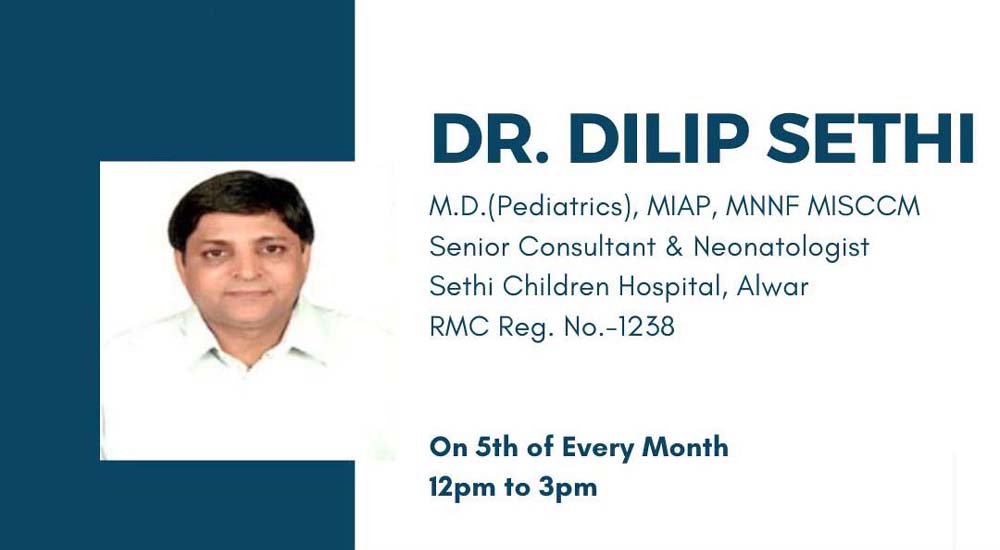 DR. DILIP SETHI

M.D.(Pediatrics), MIAP, MNNF MISCCM
Senior Consultant & Neonatologist
Sethi Children Hospital, Alwar
RMC Reg. No.-1238

On 5th of Every Month
12pm to 3pm